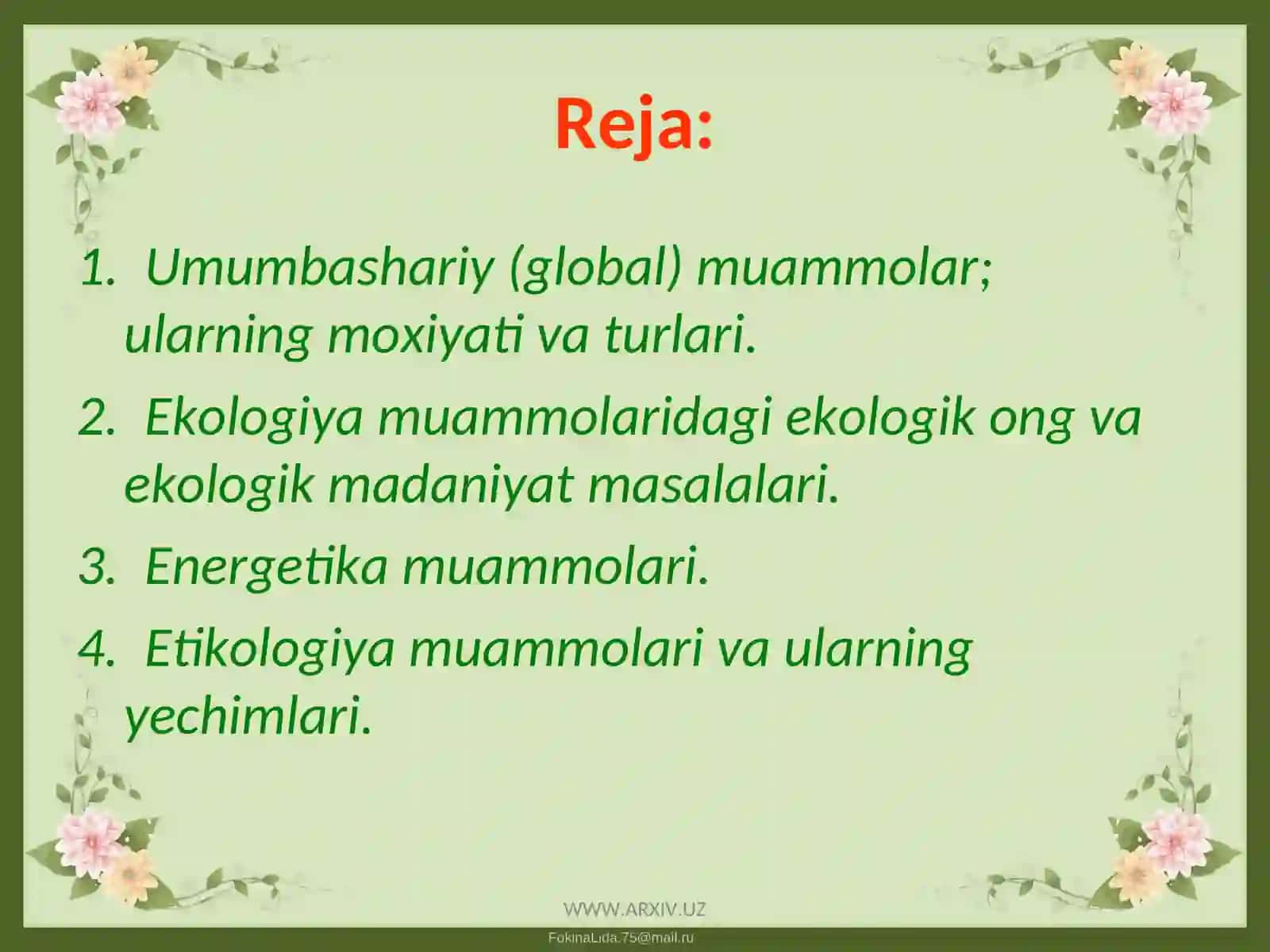 Reja:

1. Umumbashariy (global) muammolar; ularning moxiyati va turlari.

2. Ekologiya muammolaridagi ekologik ong va ekologik madaniyat masalalari.

3. Energetika muammolari.

4. Etikologiya muammolari va ularning yechimlari.

WWW.ARXIV.UZ

FokinaLida.75@mail.ru